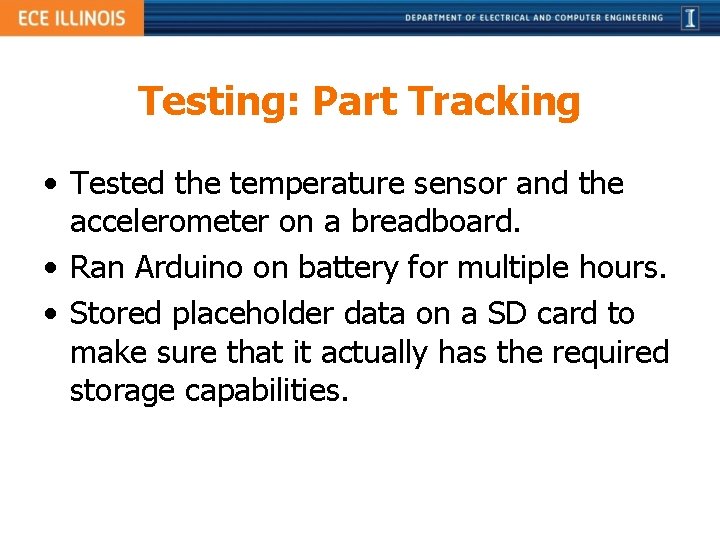 ECE ILLINOIS

DEPARTMENT OF ELECTRICAL AND COMPUTER ENGINEERING

I

Testing: Part Tracking

• Tested the temperature sensor and the accelerometer on a breadboard.
• Ran Arduino on battery for multiple hours.
• Stored placeholder data on a SD card to make sure that it actually has the required storage capabilities.